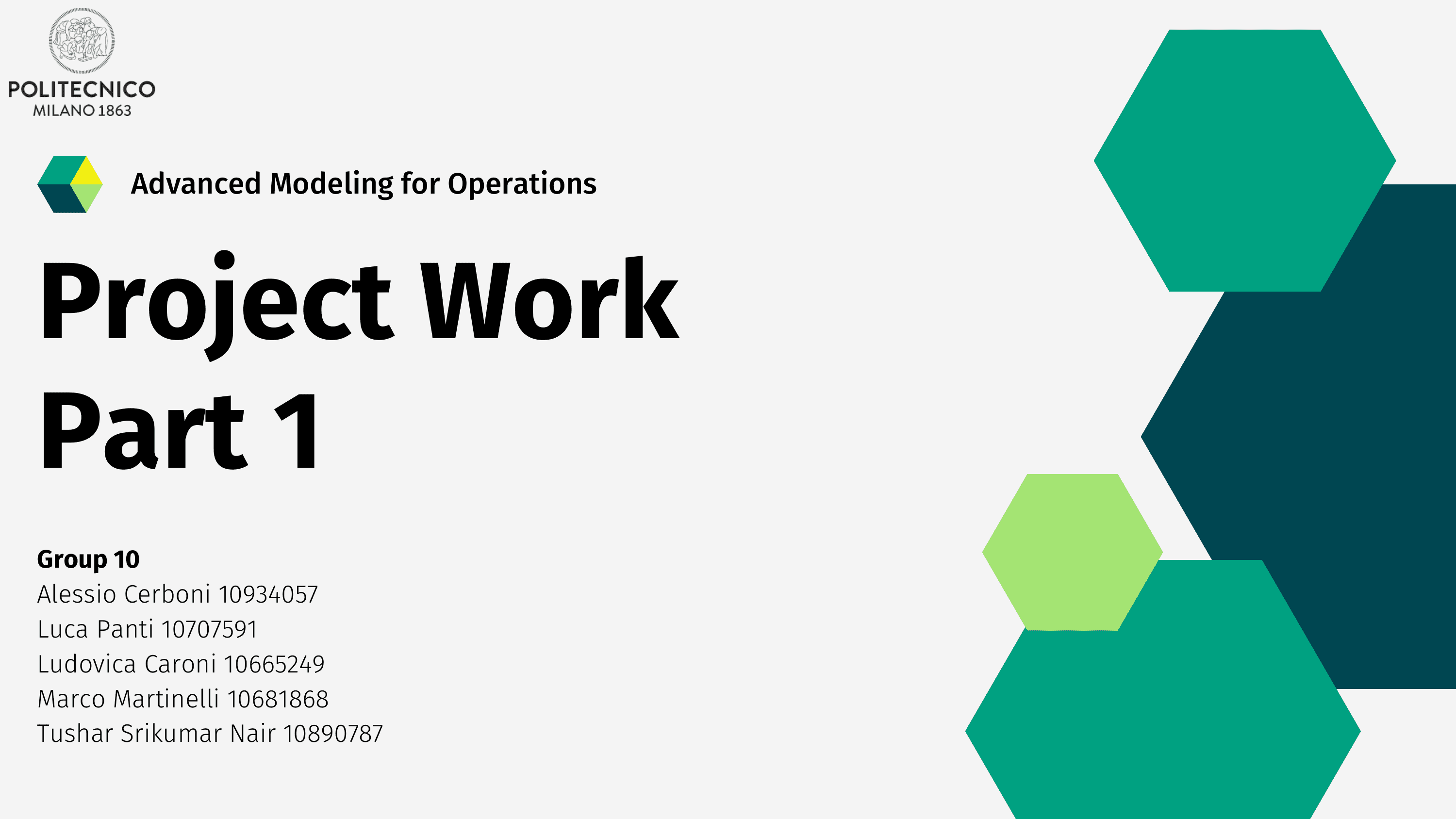 POLITECNICO
MILANO 1863

Advanced Modeling for Operations

Project Work
Part 1

Group 10
Alessio Cerboni 10934057
Luca Panti 10707591
Ludovica Caroni 10665249
Marco Martinelli 10681868
Tushar Srikumar Nair 10890787